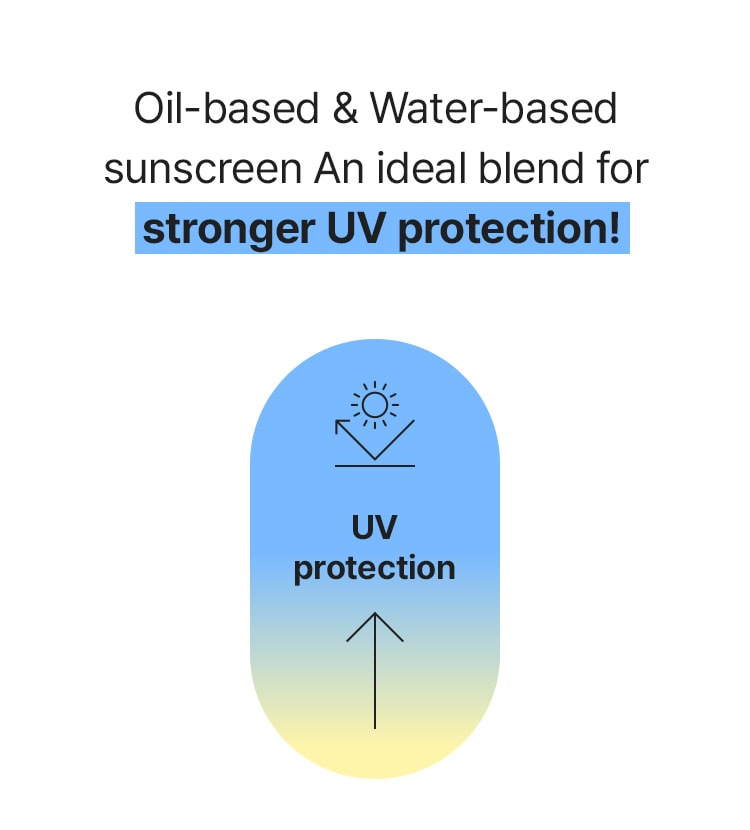 Oil-based & Water-based sunscreen An ideal blend for
stronger UV protection!

UV
protection